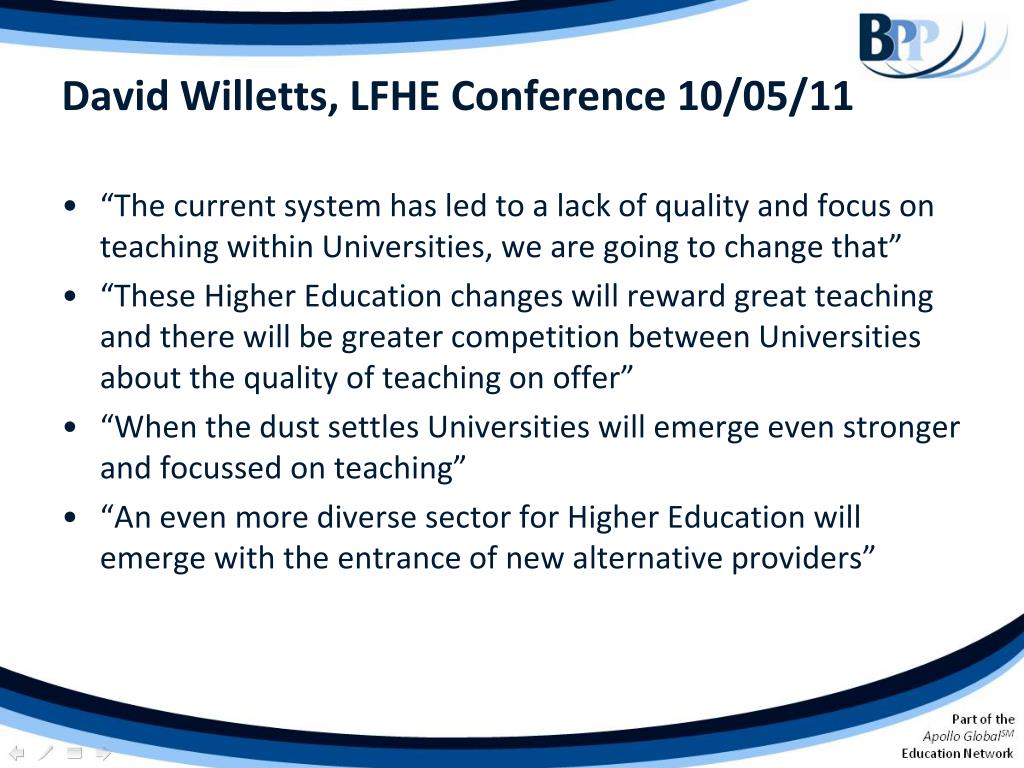 BPP

David Willetts, LFHE Conference 10/05/11

• “The current system has led to a lack of quality and focus on teaching within Universities, we are going to change that”
• “These Higher Education changes will reward great teaching and there will be greater competition between Universities about the quality of teaching on offer”
• “When the dust settles Universities will emerge even stronger and focussed on teaching”
• “An even more diverse sector for Higher Education will emerge with the entrance of new alternative providers”

Part of the Apollo Global$^{SM}$ Education Network